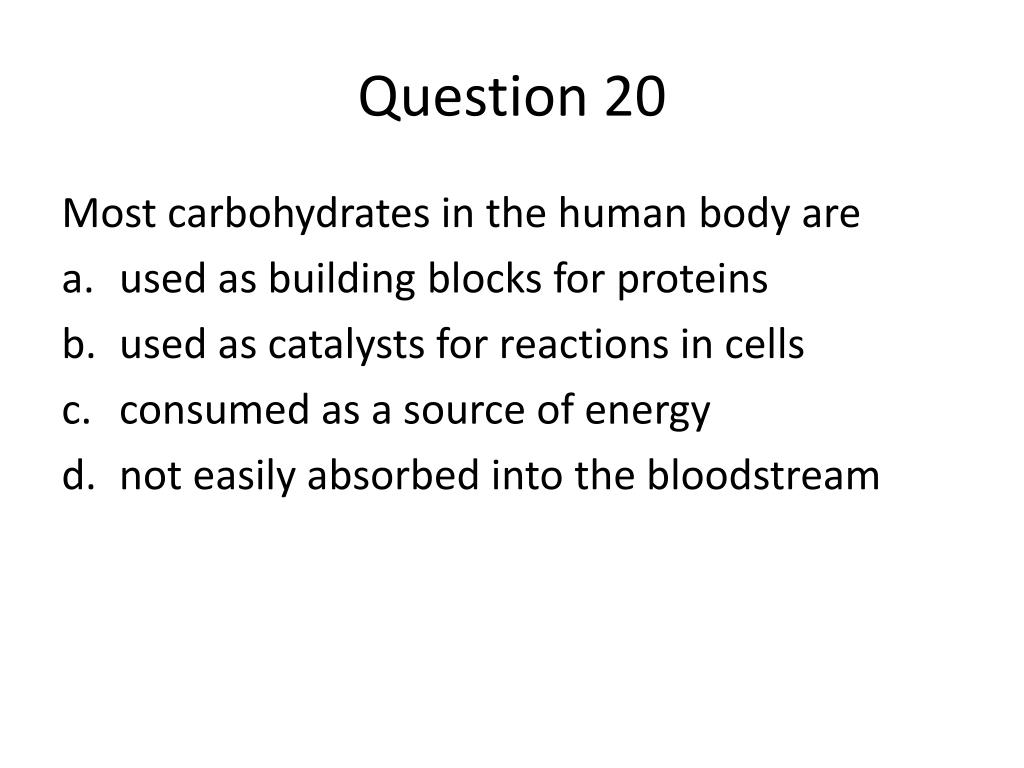 Question 20

Most carbohydrates in the human body are
a. used as building blocks for proteins
b. used as catalysts for reactions in cells
c. consumed as a source of energy
d. not easily absorbed into the bloodstream